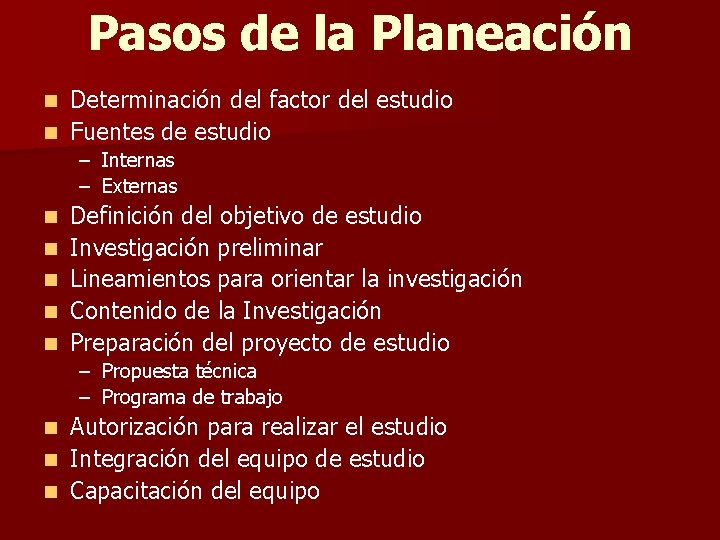 Pasos de la Planeación

- Determinación del factor del estudio
- Fuentes de estudio
  – Internas
  – Externas
- Definición del objetivo de estudio
- Investigación preliminar
- Lineamientos para orientar la investigación
- Contenido de la Investigación
- Preparación del proyecto de estudio
  – Propuesta técnica
  – Programa de trabajo
- Autorización para realizar el estudio
- Integración del equipo de estudio
- Capacitación del equipo